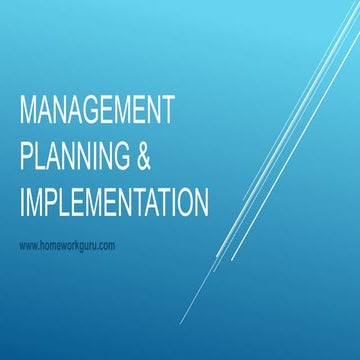 MANAGEMENT PLANNING & IMPLEMENTATION

www.homeworkguru.com